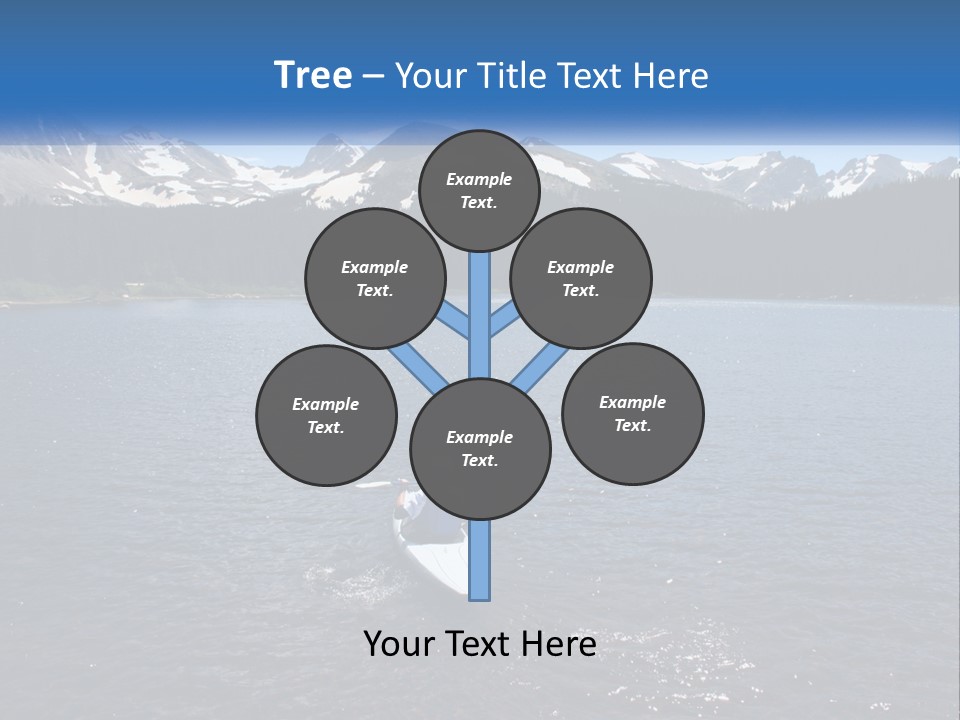 Tree – Your Title Text Here

Example Text.

Example Text.

Example Text.

Example Text.

Example Text.

Example Text.

Your Text Here